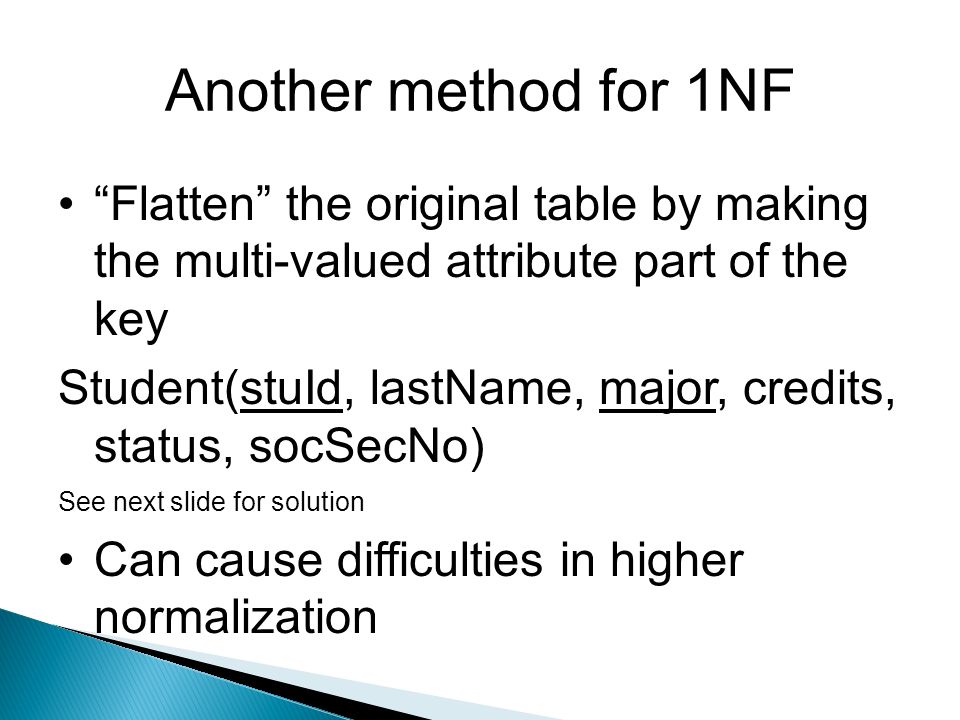 Another method for 1NF

• “Flatten” the original table by making the multi-valued attribute part of the key

Student(stuId, lastName, major, credits, status, socSecNo)

See next slide for solution

• Can cause difficulties in higher normalization